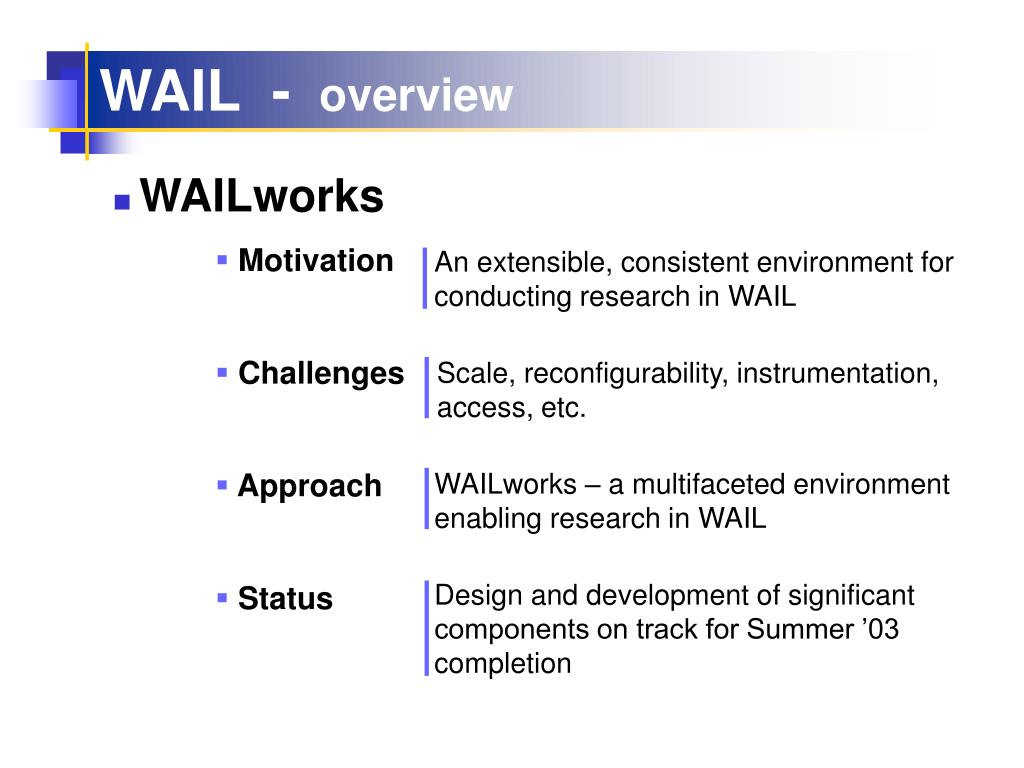 WAIL - overview

WAILworks

Motivation

An extensible, consistent environment for conducting research in WAIL

Challenges

Scale, reconfigurability, instrumentation, access, etc.

Approach

WAILworks – a multifaceted environment enabling research in WAIL

Status

Design and development of significant components on track for Summer ’03 completion